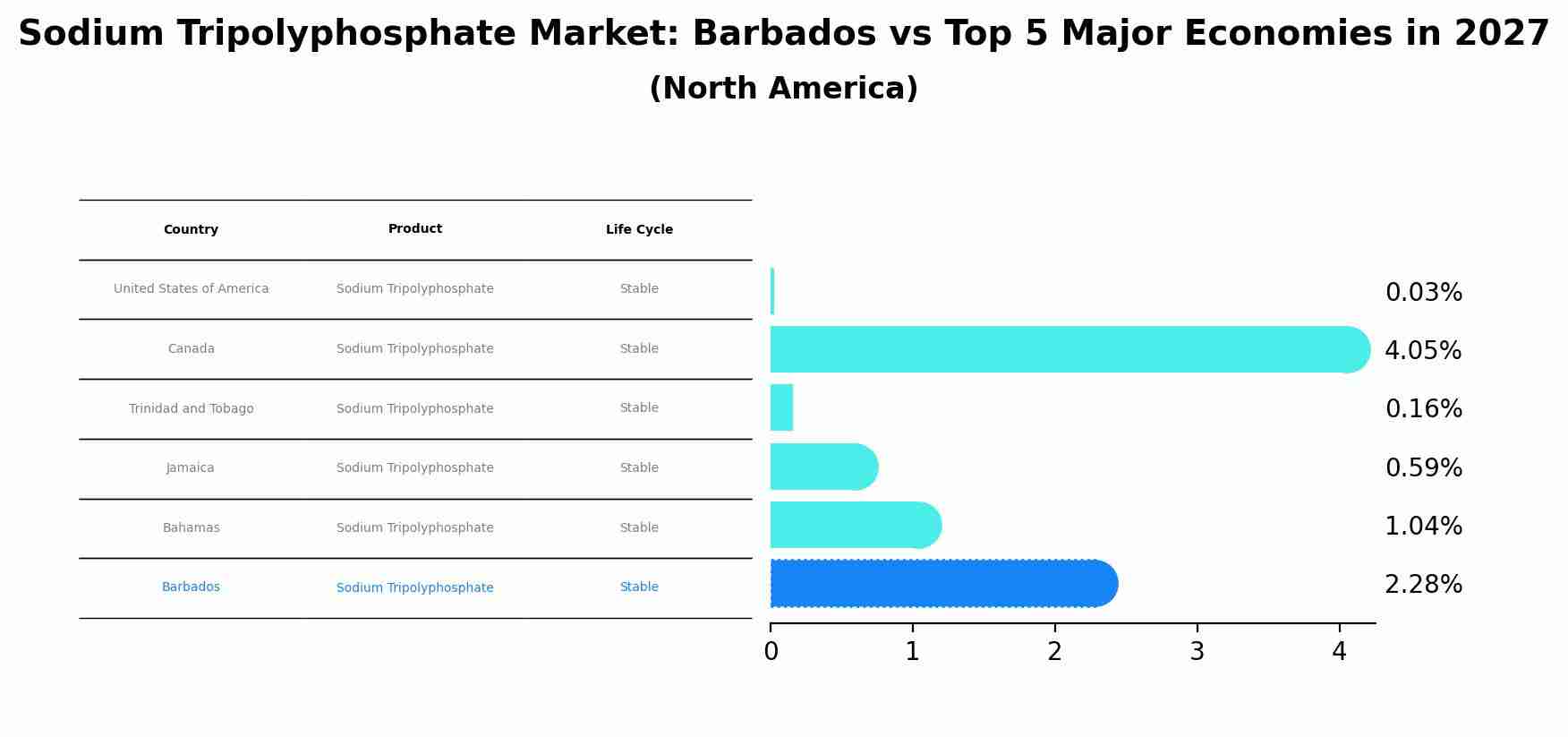 Sodium Tripolyphosphate Market: Barbados vs Top 5 Major Economies in 2027
(North America)

| Country | Product | Life Cycle |
|---|---|---|
| United States of America | Sodium Tripolyphosphate | Stable |
| Canada | Sodium Tripolyphosphate | Stable |
| Trinidad and Tobago | Sodium Tripolyphosphate | Stable |
| Jamaica | Sodium Tripolyphosphate | Stable |
| Bahamas | Sodium Tripolyphosphate | Stable |
| Barbados | Sodium Tripolyphosphate | Stable |

0.03%
4.05%
0.16%
0.59%
1.04%
2.28%

0 1 2 3 4